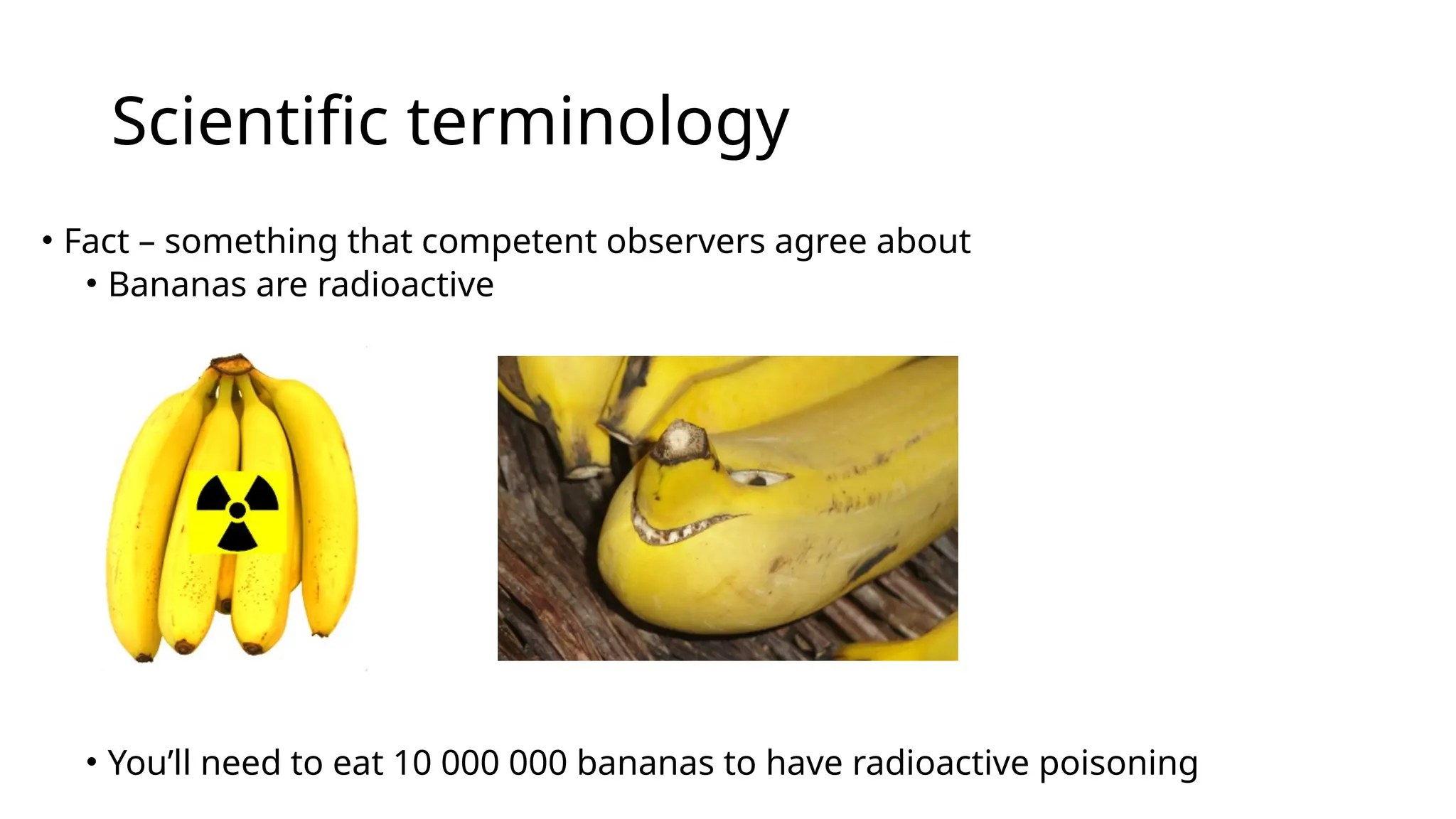 Scientific terminology

• Fact – something that competent observers agree about
• Bananas are radioactive

• You’ll need to eat 10 000 000 bananas to have radioactive poisoning